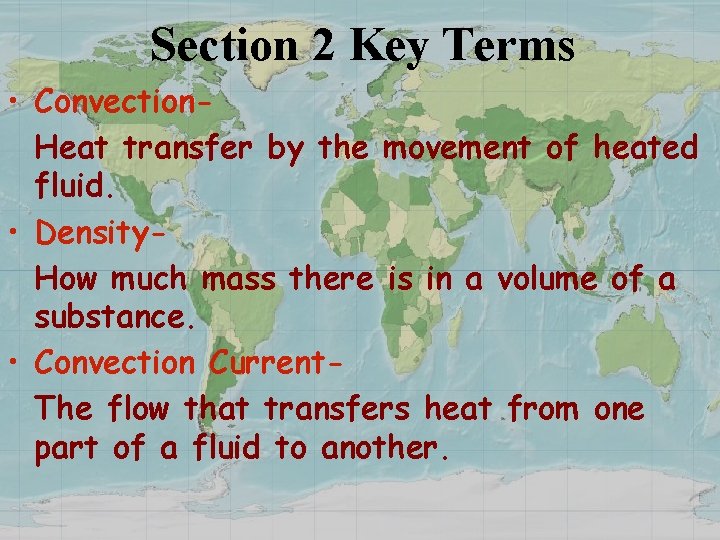 Section 2 Key Terms

• Convection-

Heat transfer by the movement of heated fluid.

• Density-

How much mass there is in a volume of a substance.

• Convection Current-

The flow that transfers heat from one part of a fluid to another.